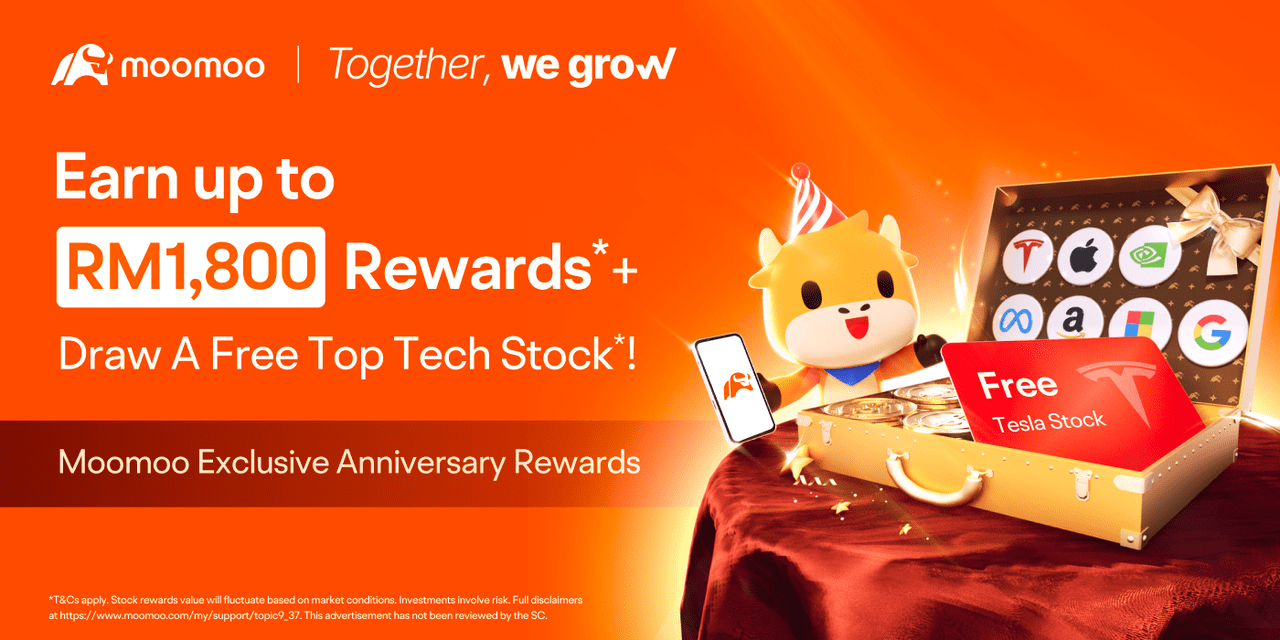 moomoo | Together, we grow

Earn up to

RM1,800 Rewards*+

Draw A Free Top Tech Stock*!

Moomoo Exclusive Anniversary Rewards

Free

Tesla Stock

*T&Cs apply. Stock rewards value will fluctuate based on market conditions. Investments involve risk. Full disclaimers at https://www.moomoo.com/my/support/topic9_37. This advertisement has not been reviewed by the SC.